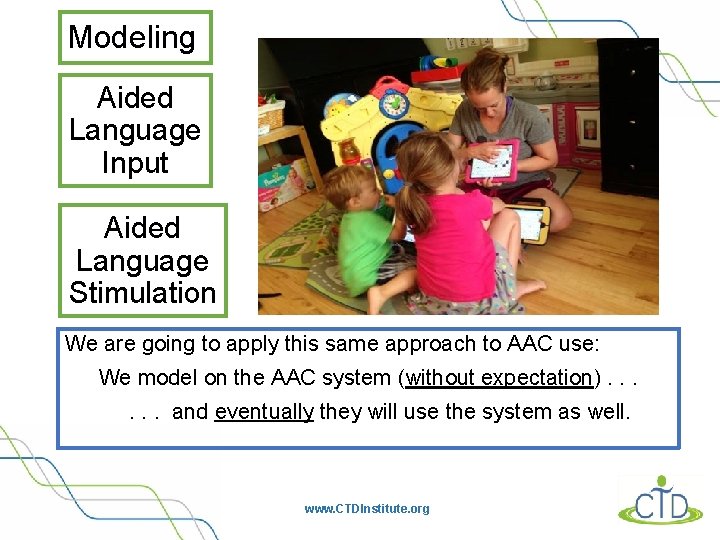 Modeling

Aided Language Input

Aided Language Stimulation

We are going to apply this same approach to AAC use:

We model on the AAC system (without expectation) . . .

. . . and eventually they will use the system as well.

www.CTDInstitute.org

CTD